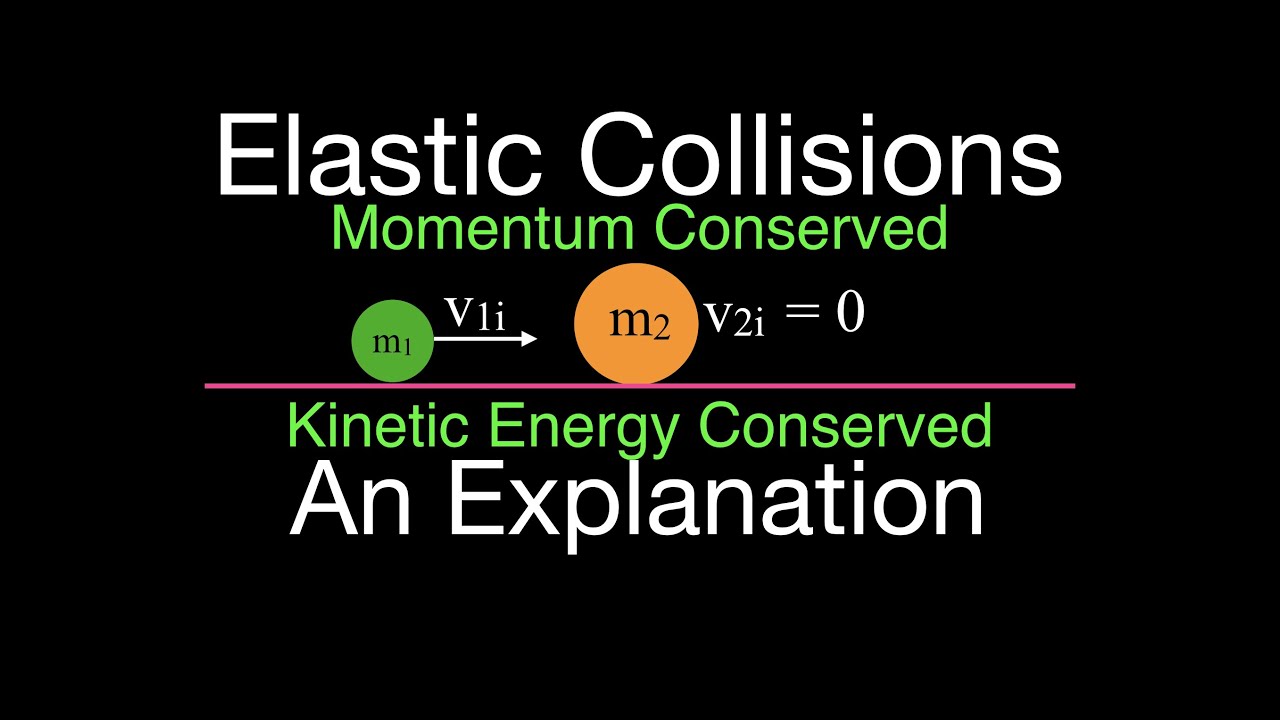 Elastic Collisions
Momentum Conserved

$m_1$ $v_{1i}$ $m_2$ $v_{2i} = 0$

Kinetic Energy Conserved
An Explanation